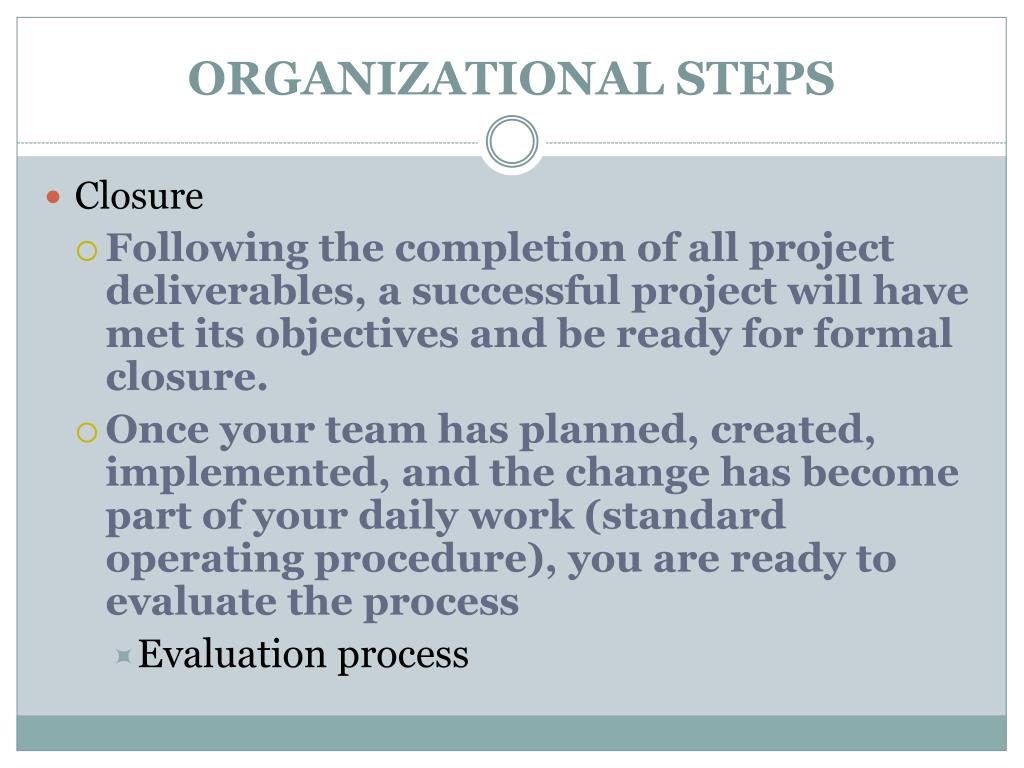 ORGANIZATIONAL STEPS

Closure

Following the completion of all project deliverables, a successful project will have met its objectives and be ready for formal closure.

Once your team has planned, created, implemented, and the change has become part of your daily work (standard operating procedure), you are ready to evaluate the process

Evaluation process